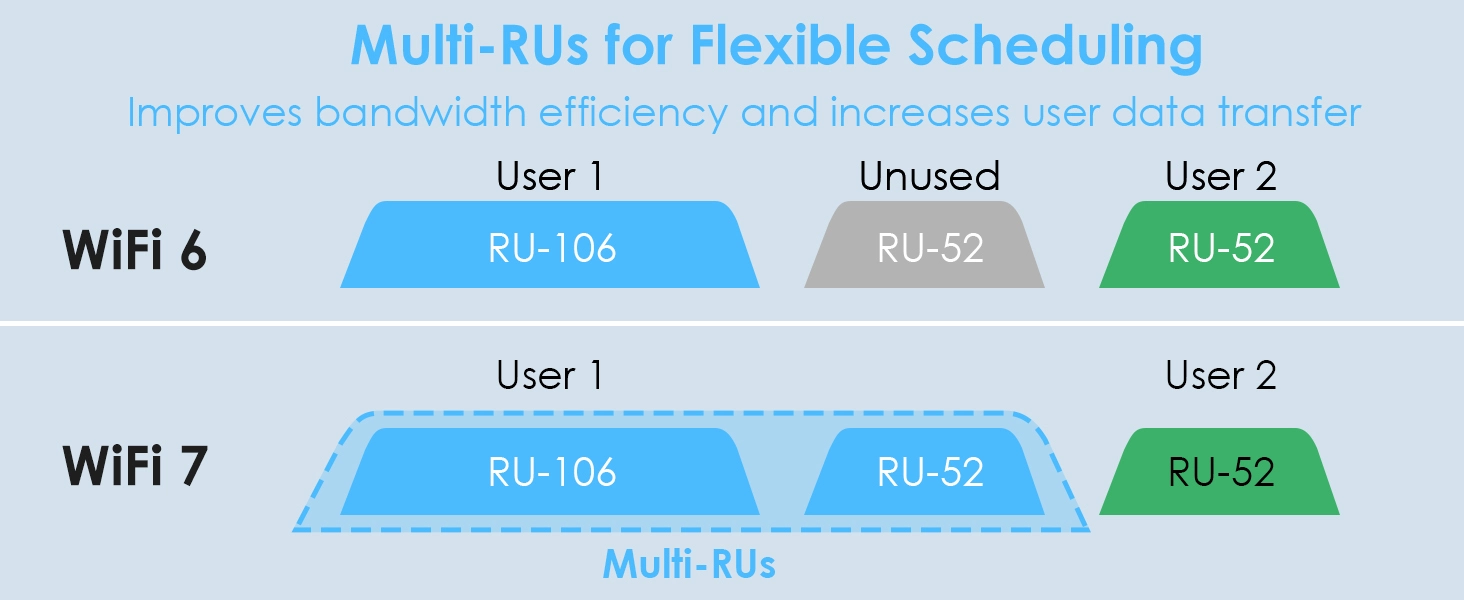 Multi-RUs for Flexible Scheduling
Improves bandwidth efficiency and increases user data transfer

User 1
Unused
User 2
WiFi 6
RU-106
RU-52
RU-52

User 1
User 2
WiFi 7
RU-106
RU-52
RU-52
Multi-RUs